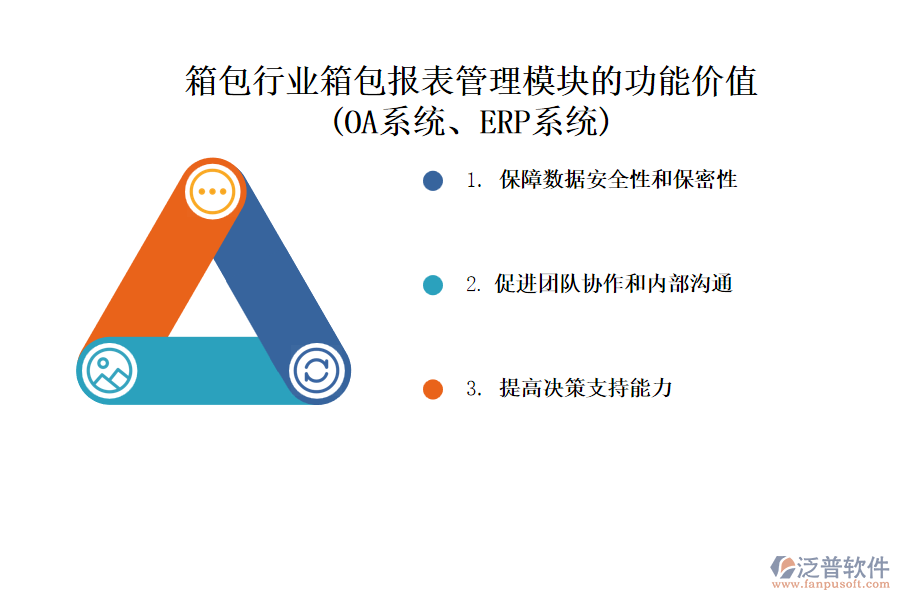 箱包行业箱包报表管理模块的功能价值
(OA系统、ERP系统)

1. 保障数据安全性和保密性

2. 促进团队协作和内部沟通

3. 提高决策支持能力

泛普软件
www.fanpusoft.com